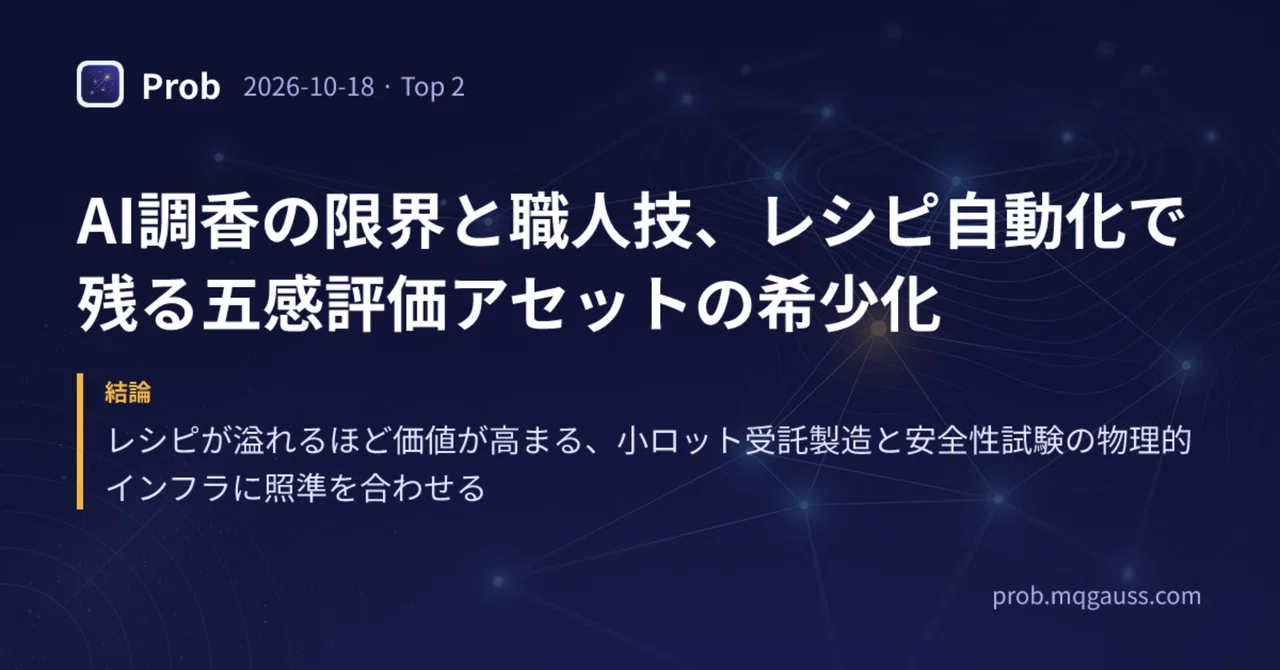 Prob 2026-10-18 · Top 2

AI調香の限界と職人技、レシピ自動化で残る五感評価アセットの希少化

結論

レシピが溢れるほど価値が高まる、小ロット受託製造と安全性試験の物理的インフラに照準を合わせる

prob.mqgauss.com